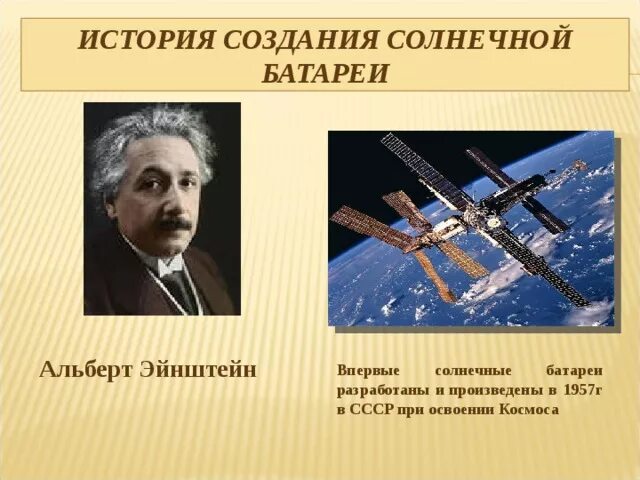 ИСТОРИЯ СОЗДАНИЯ СОЛНЕЧНОЙ БАТАРЕИ

Альберт Эйнштейн

Впервые солнечные батареи разработаны и произведены в 1957г в СССР при освоении Космоса